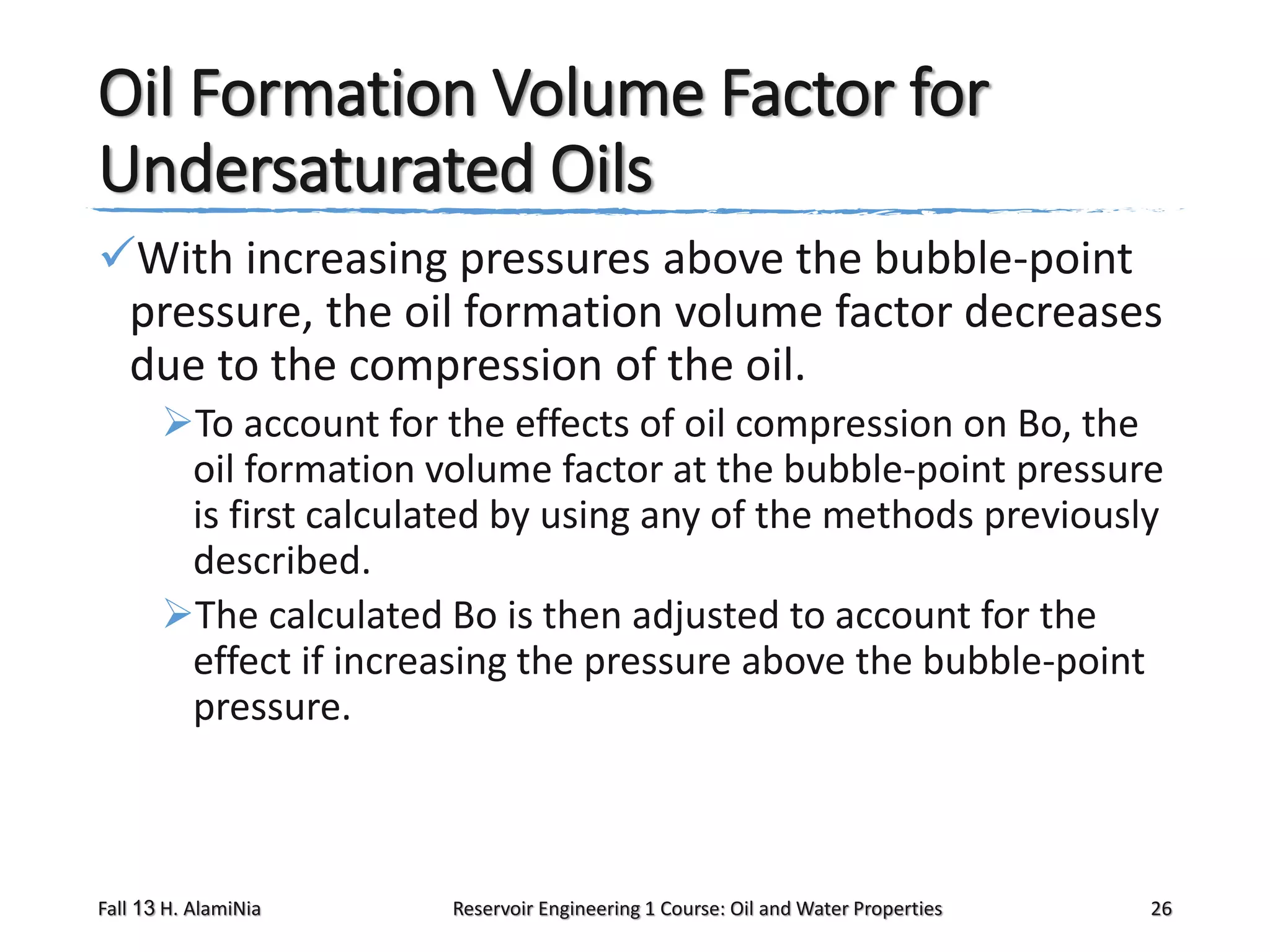 Oil Formation Volume Factor for Undersaturated Oils

✓With increasing pressures above the bubble-point pressure, the oil formation volume factor decreases due to the compression of the oil.

➢To account for the effects of oil compression on Bo, the oil formation volume factor at the bubble-point pressure is first calculated by using any of the methods previously described.

➢The calculated Bo is then adjusted to account for the effect if increasing the pressure above the bubble-point pressure.

Fall 13 H. AlamiNia

Reservoir Engineering 1 Course: Oil and Water Properties

26